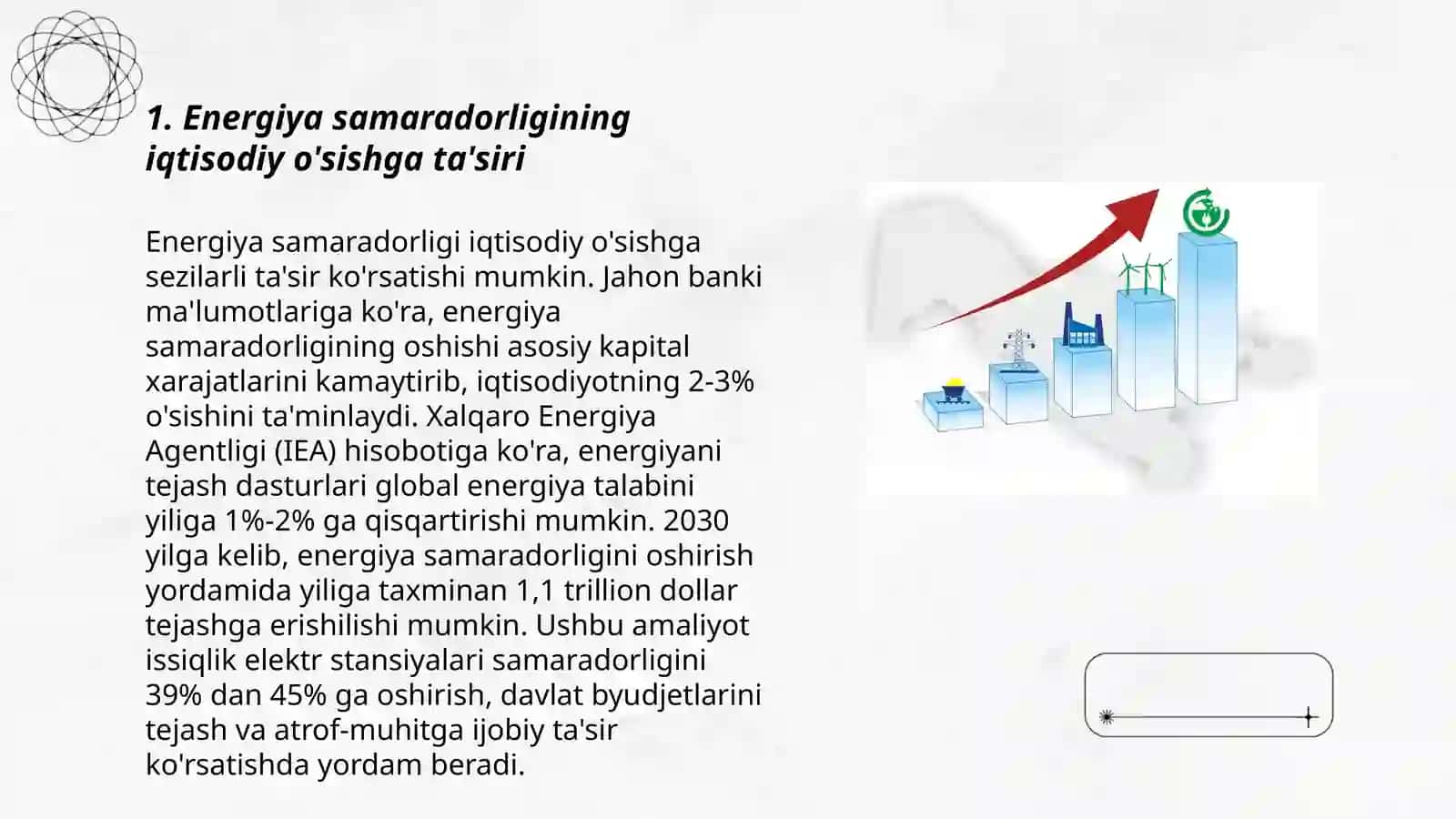 1. Energiya samaradorligining iqtisodiy o'sishga ta'siri

Energiya samaradorligi iqtisodiy o'sishga sezilarli ta'sir ko'rsatishi mumkin. Jahon banki ma'lumotlariga ko'ra, energiya samaradorligining oshishi asosiy kapital xarajatlarini kamaytirib, iqtisodiyotning 2-3% o'sishini ta'minlaydi. Xalqaro Energiya Agentligi (IEA) hisobotiga ko'ra, energiyani tejash dasturlari global energiya talabini yiliga 1%-2% ga qisqartirishi mumkin. 2030 yilga kelib, energiya samaradorligini oshirish yordamida yiliga taxminan 1,1 trillion dollar tejashga erishilishi mumkin. Ushbu amaliyot issiqlik elektr stansiyalari samaradorligini 39% dan 45% ga oshirish, davlat byudjetlarini tejash va atrof-muhitga ijobiy ta'sir ko'rsatishda yordam beradi.